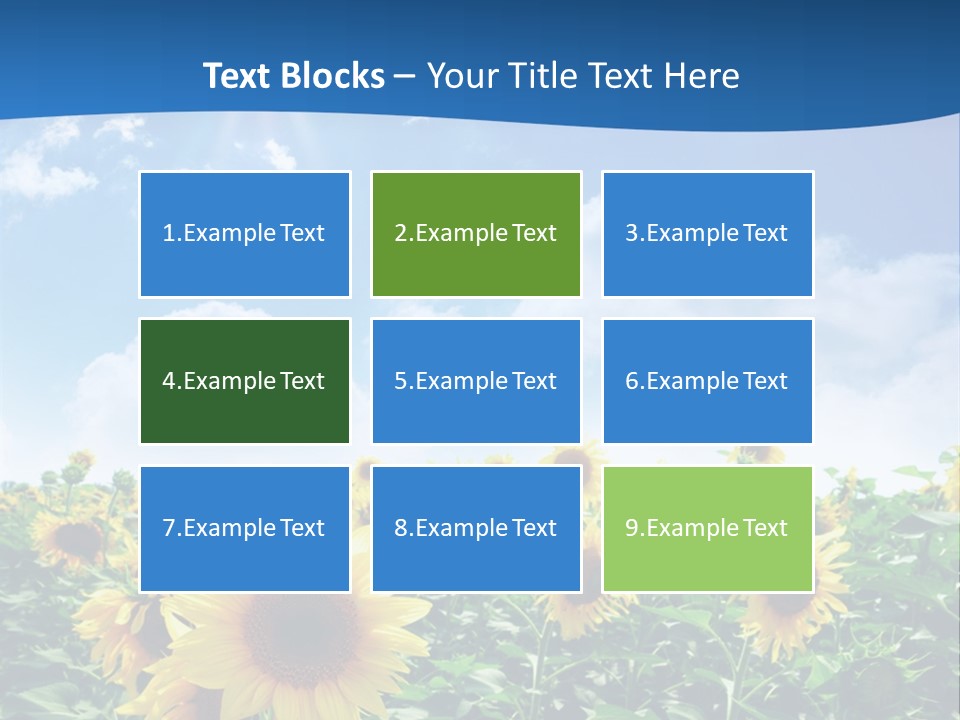 Text Blocks – Your Title Text Here

1.Example Text

2.Example Text

3.Example Text

4.Example Text

5.Example Text

6.Example Text

7.Example Text

8.Example Text

9.Example Text